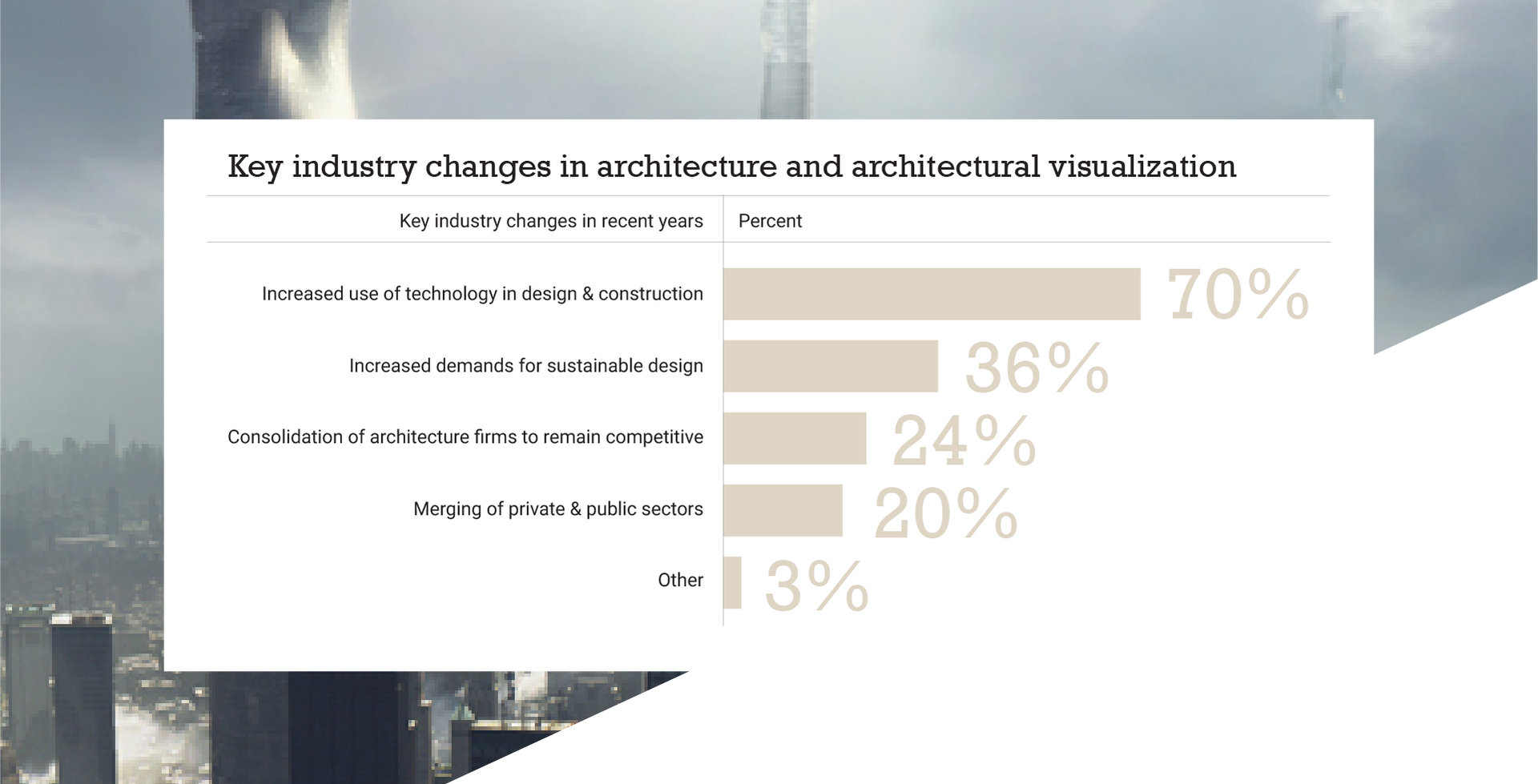 Key industry changes in architecture and architectural visualization

| Key industry changes in recent years | Percent |
|---|---|
| Increased use of technology in design & construction | 70% |
| Increased demands for sustainable design | 36% |
| Consolidation of architecture firms to remain competitive | 24% |
| Merging of private & public sectors | 20% |
| Other | 3% |